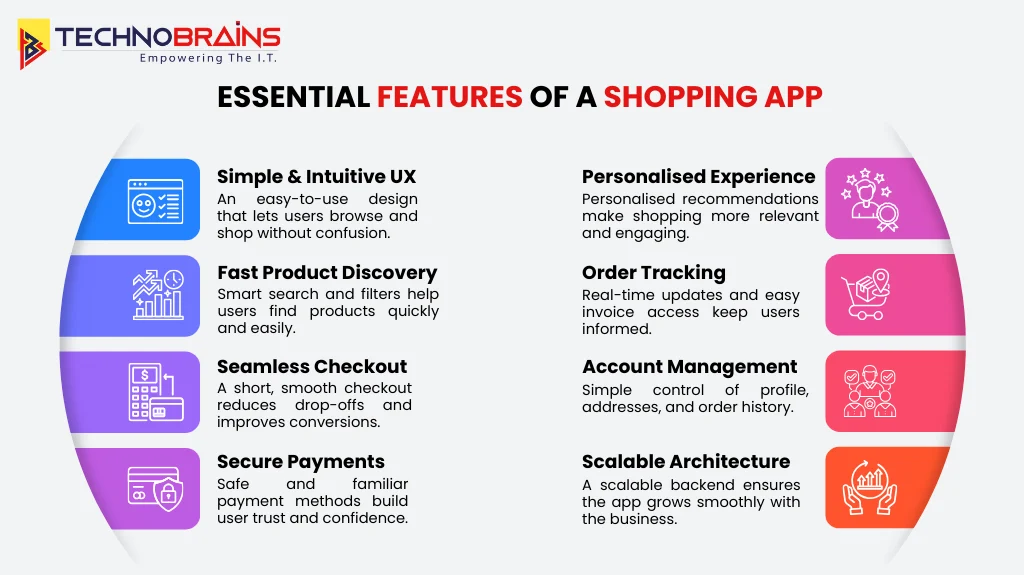 TECHNOBRAINS
Empowering The I.T.

ESSENTIAL FEATURES OF A SHOPPING APP

Simple & Intuitive UX
An easy-to-use design that lets users browse and shop without confusion.

Fast Product Discovery
Smart search and filters help users find products quickly and easily.

Seamless Checkout
A short, smooth checkout reduces drop-offs and improves conversions.

Secure Payments
Safe and familiar payment methods build user trust and confidence.

Personalised Experience
Personalised recommendations make shopping more relevant and engaging.

Order Tracking
Real-time updates and easy invoice access keep users informed.

Account Management
Simple control of profile, addresses, and order history.

Scalable Architecture
A scalable backend ensures the app grows smoothly with the business.